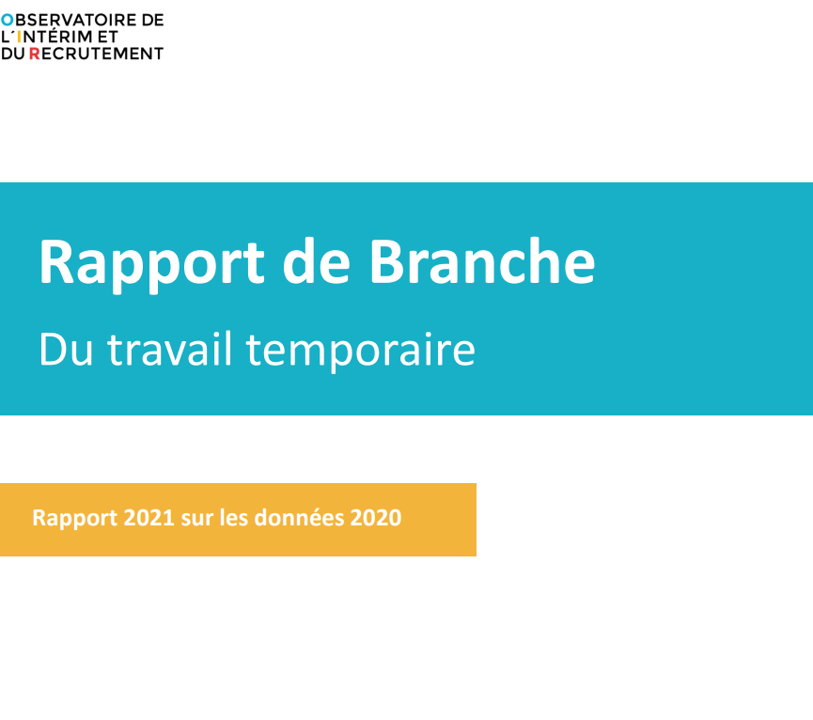 OBSERVATOIRE DE
L'INTÉRIM ET
DU RECRUTEMENT

Rapport de Branche

Du travail temporaire

Rapport 2021 sur les données 2020